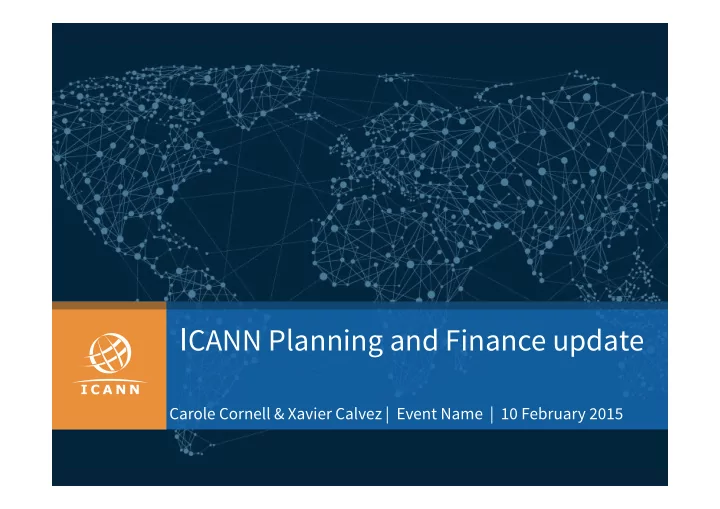 ICANN

ICANN Planning and Finance update

Carole Cornell & Xavier Calvez | Event Name | 10 February 2015